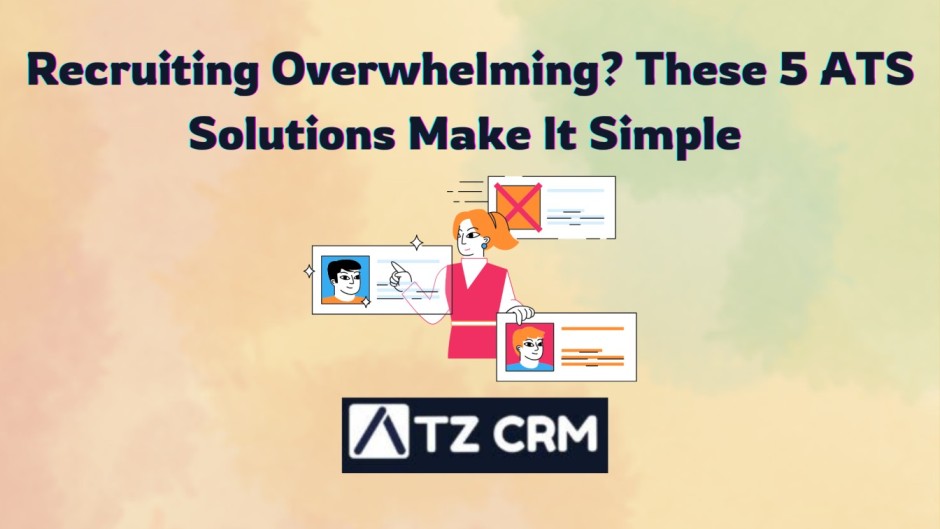 Recruiting Overwhelming? These 5 ATS Solutions Make It Simple

TZ CRM